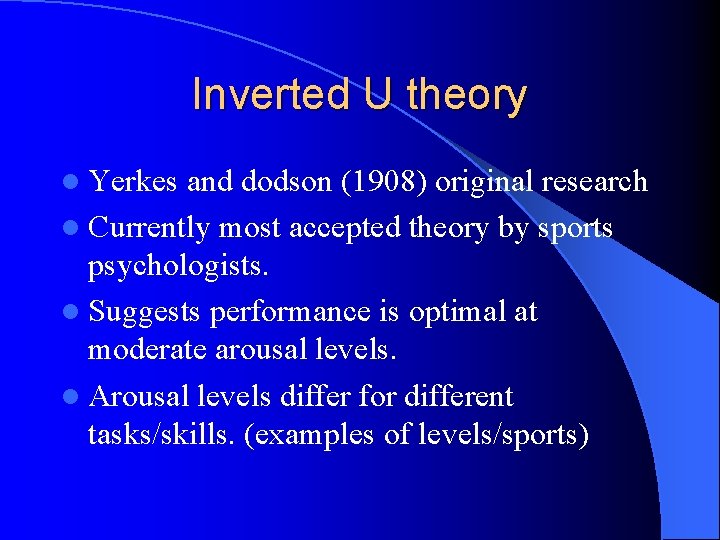 Inverted U theory

- Yerkes and dodson (1908) original research
- Currently most accepted theory by sports psychologists.
- Suggests performance is optimal at moderate arousal levels.
- Arousal levels differ for different tasks/skills. (examples of levels/sports)